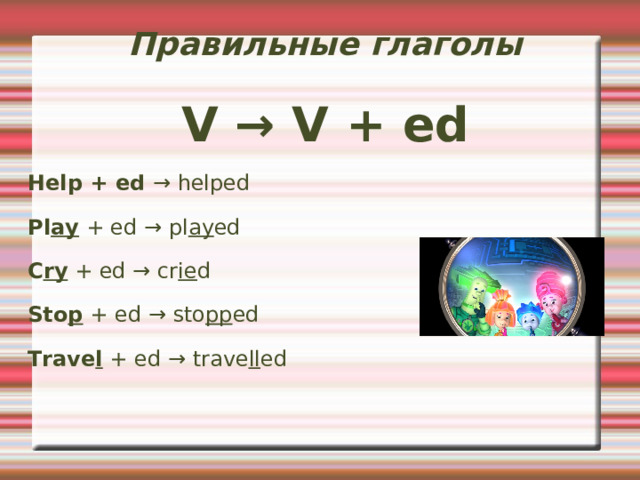 Правильные глаголы

V → V + ed

Help + ed → helped

Play + ed → played

Cry + ed → cried

Stop + ed → stopped

Travel + ed → travelled